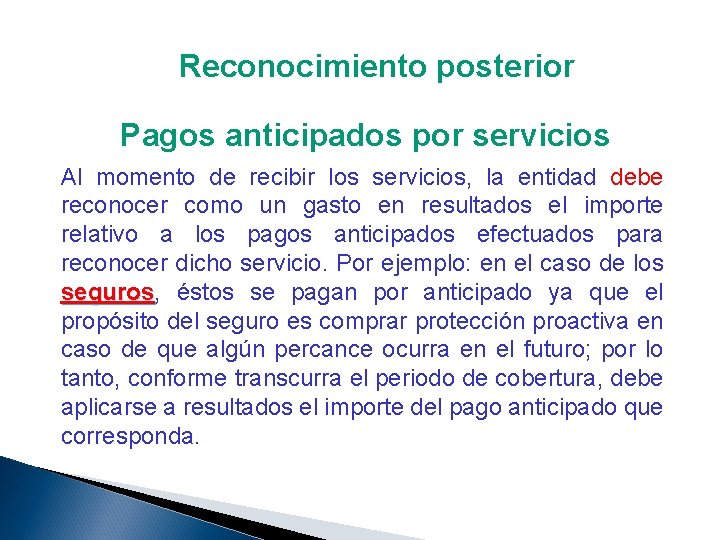 Reconocimiento posterior

Pagos anticipados por servicios

Al momento de recibir los servicios, la entidad debe reconocer como un gasto en resultados el importe relativo a los pagos anticipados efectuados para reconocer dicho servicio. Por ejemplo: en el caso de los seguros, éstos se pagan por anticipado ya que el propósito del seguro es comprar protección proactiva en caso de que algún percance ocurra en el futuro; por lo tanto, conforme transcurra el periodo de cobertura, debe aplicarse a resultados el importe del pago anticipado que corresponda.